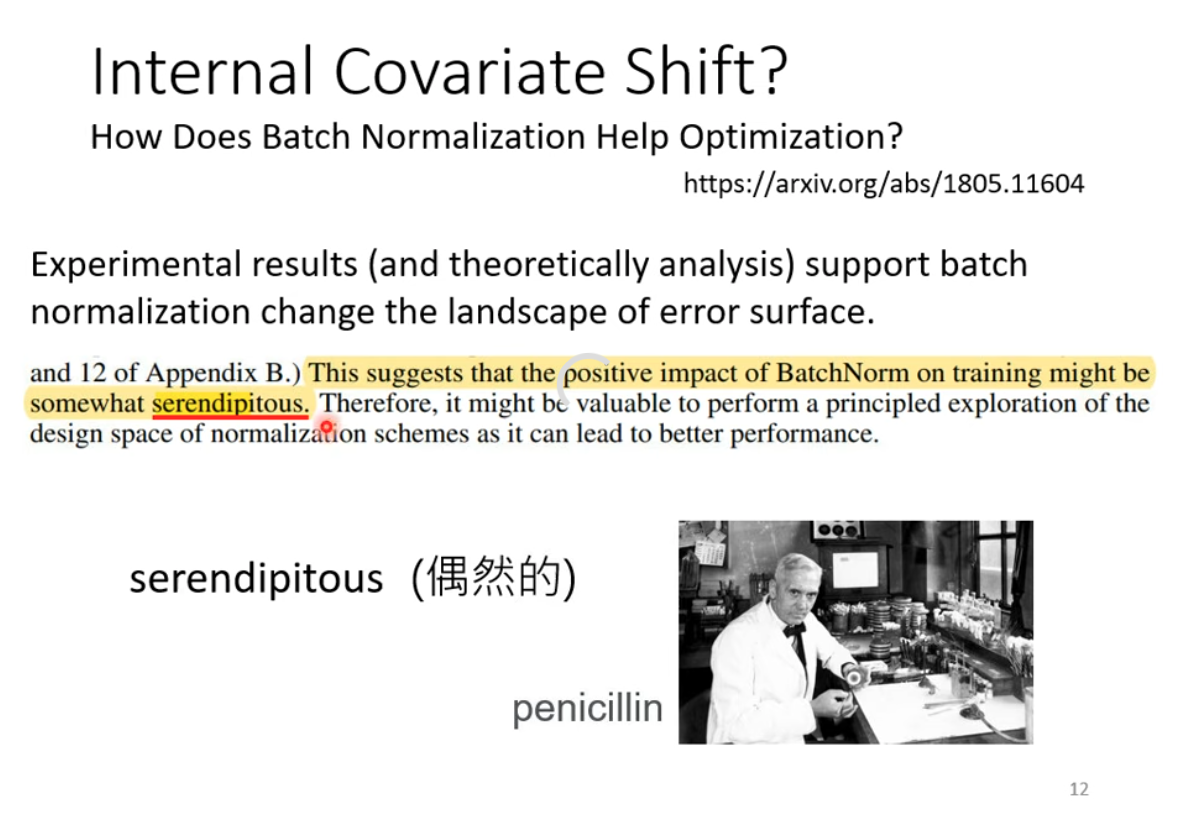 Internal Covariate Shift?

How Does Batch Normalization Help Optimization?

https://arxiv.org/abs/1805.11604

Experimental results (and theoretically analysis) support batch normalization change the landscape of error surface.

and 12 of Appendix B.) This suggests that the positive impact of BatchNorm on training might be somewhat serendipitous. Therefore, it might be valuable to perform a principled exploration of the design space of normalization schemes as it can lead to better performance.

serendipitous (偶然的)

penicillin

12